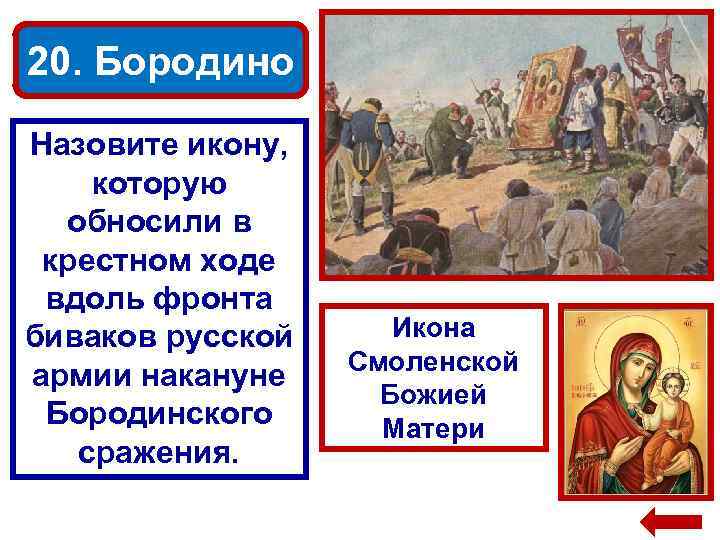 20. Бородино

Назовите икону, которую обносили в крестном ходе вдоль фронта биваков русской армии накануне Бородинского сражения.

Икона Смоленской Божией Матери